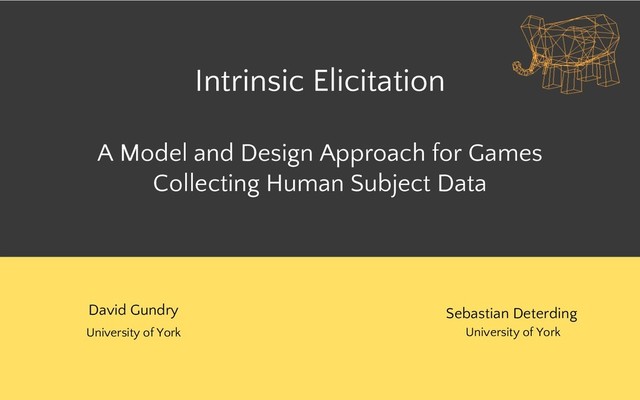 Intrinsic Elicitation

A Model and Design Approach for Games Collecting Human Subject Data

David Gundry
University of York

Sebastian Deterding
University of York